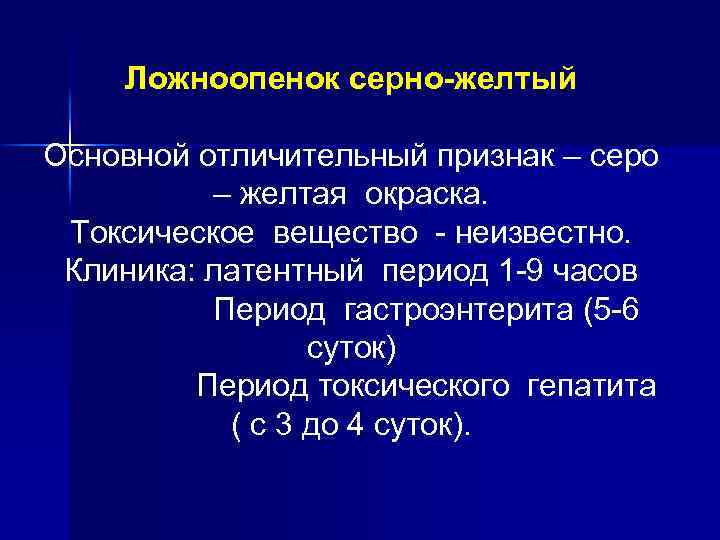 Ложноопенок серно-желтый

Основной отличительный признак – серо – желтая окраска.
Токсическое вещество - неизвестно.
Клиника: латентный период 1-9 часов
Период гастроэнтерита (5-6 суток)
Период токсического гепатита ( с 3 до 4 суток).